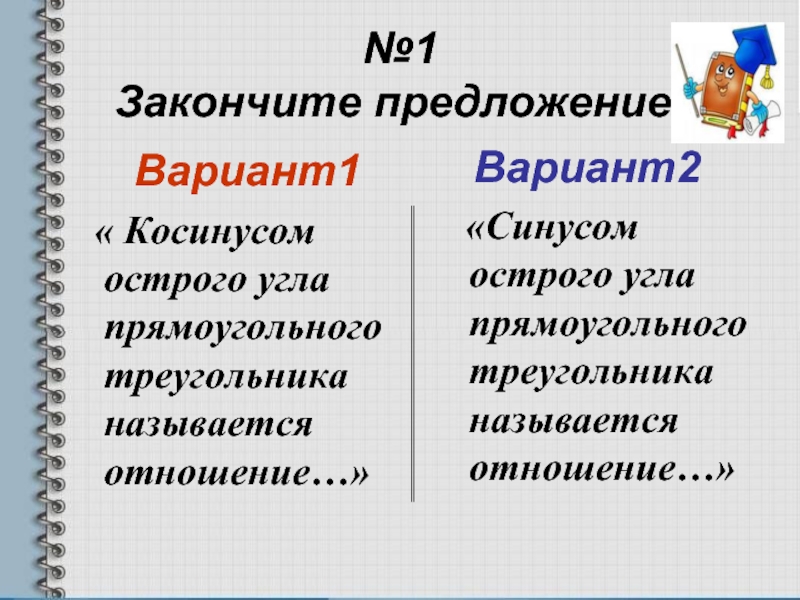 №1
Закончите предложение

Вариант1

« Косинусом острого угла прямоугольного треугольника называется отношение…»

Вариант2

«Синусом острого угла прямоугольного треугольника называется отношение…»